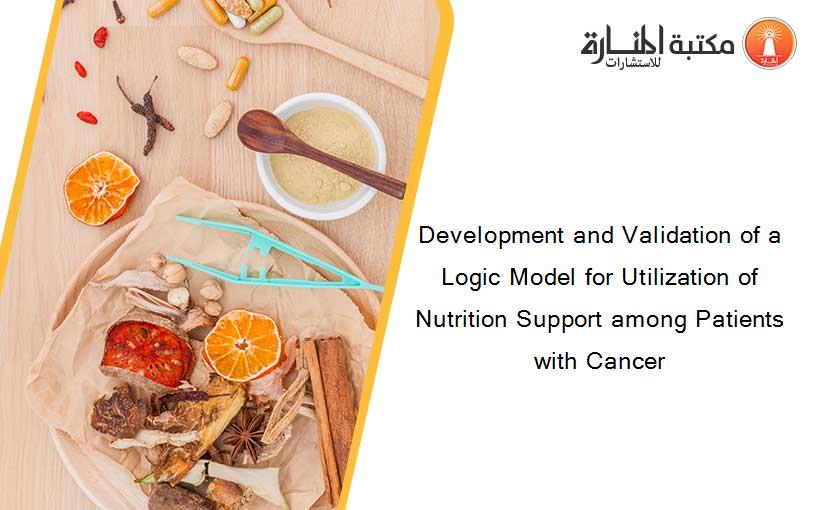 مكتبة المنارة للاستشارات

Development and Validation of a Logic Model for Utilization of Nutrition Support among Patients with Cancer